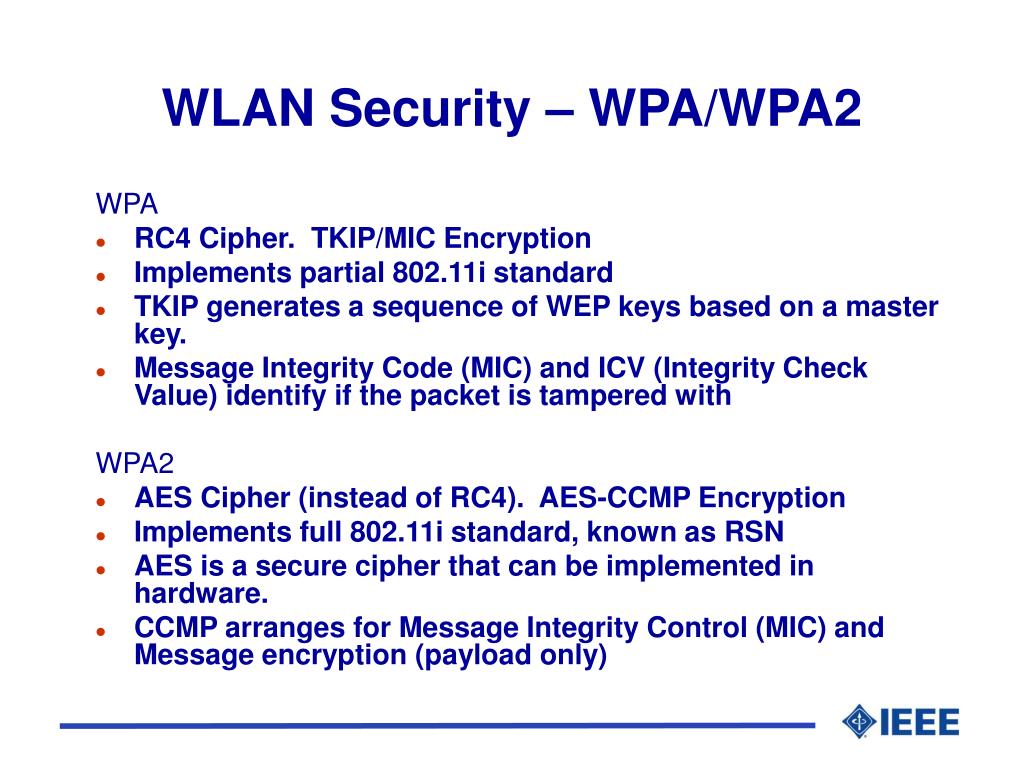 WLAN Security – WPA/WPA2

WPA
- RC4 Cipher. TKIP/MIC Encryption
- Implements partial 802.11i standard
- TKIP generates a sequence of WEP keys based on a master key.
- Message Integrity Code (MIC) and ICV (Integrity Check Value) identify if the packet is tampered with

WPA2
- AES Cipher (instead of RC4). AES-CCMP Encryption
- Implements full 802.11i standard, known as RSN
- AES is a secure cipher that can be implemented in hardware.
- CCMP arranges for Message Integrity Control (MIC) and Message encryption (payload only)

IEEE